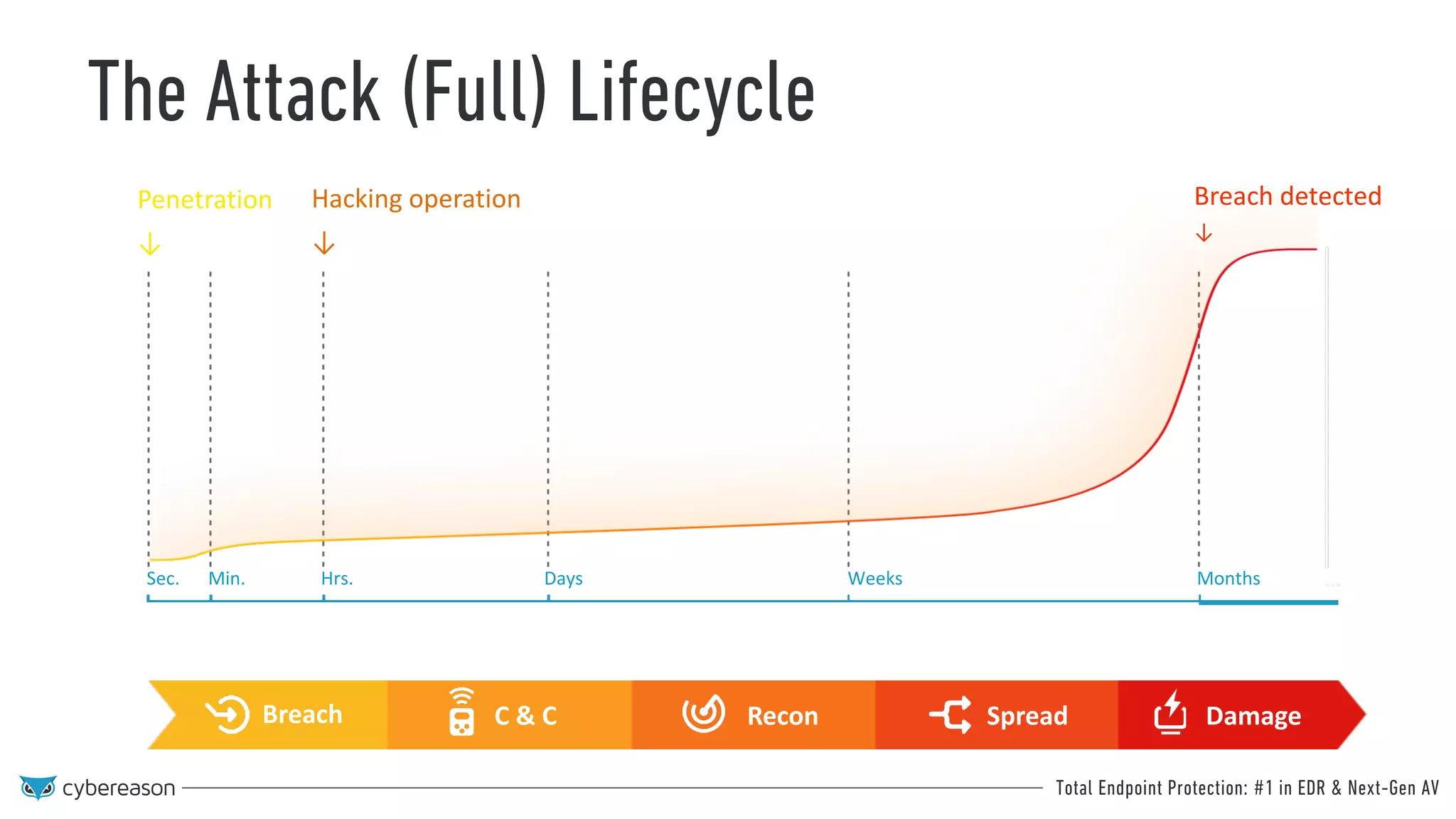 The Attack (Full) Lifecycle

Penetration

Hacking operation

Breach detected

Sec.

Min.

Hrs.

Days

Weeks

Months

Breach

C & C

Recon

Spread

Damage

cybereason

Total Endpoint Protection: #1 in EDR & Next-Gen AV